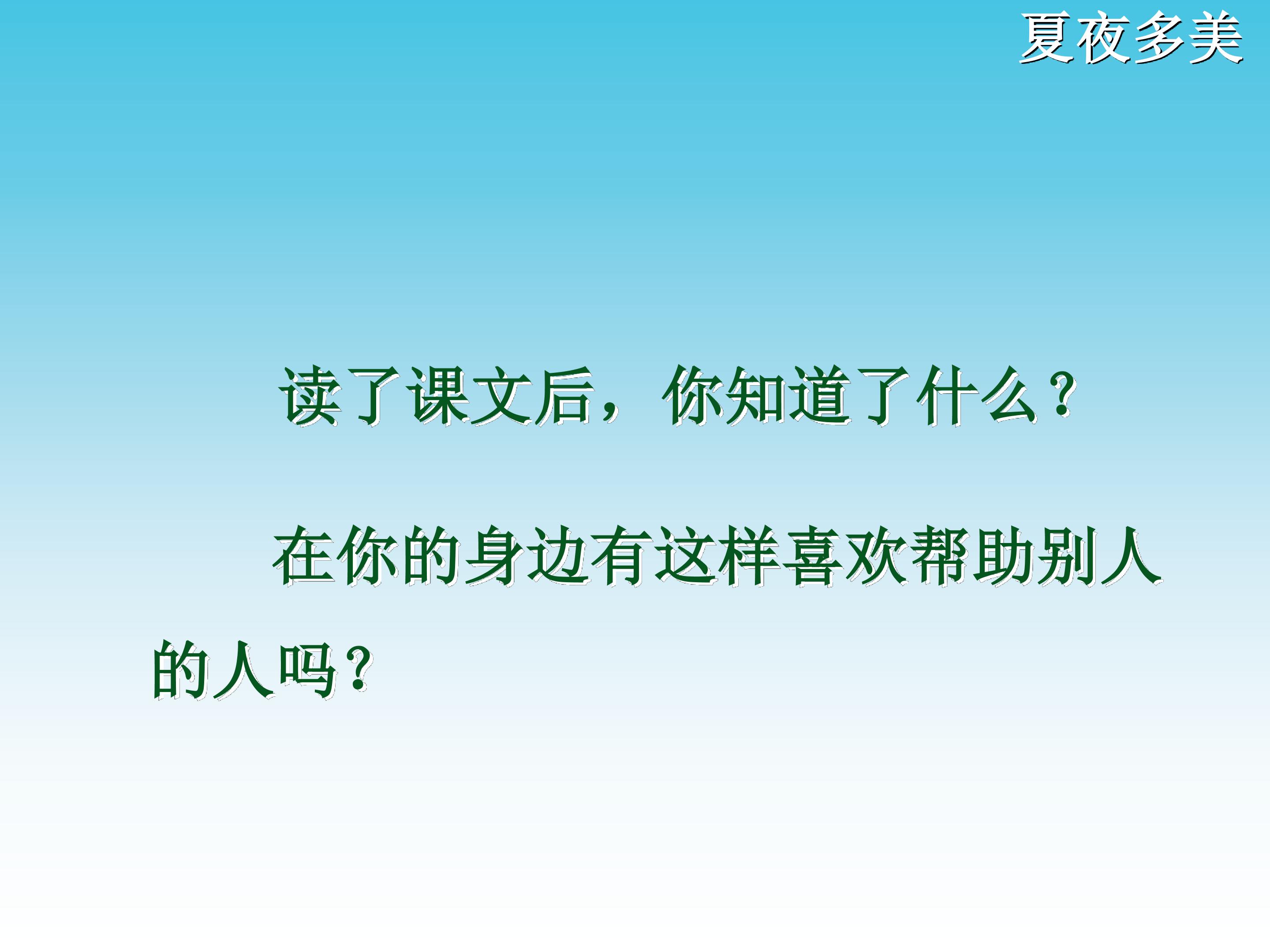 夏夜多美

读了课文后，你知道了什么？

在你的身边有这样喜欢帮助别人的人吗？